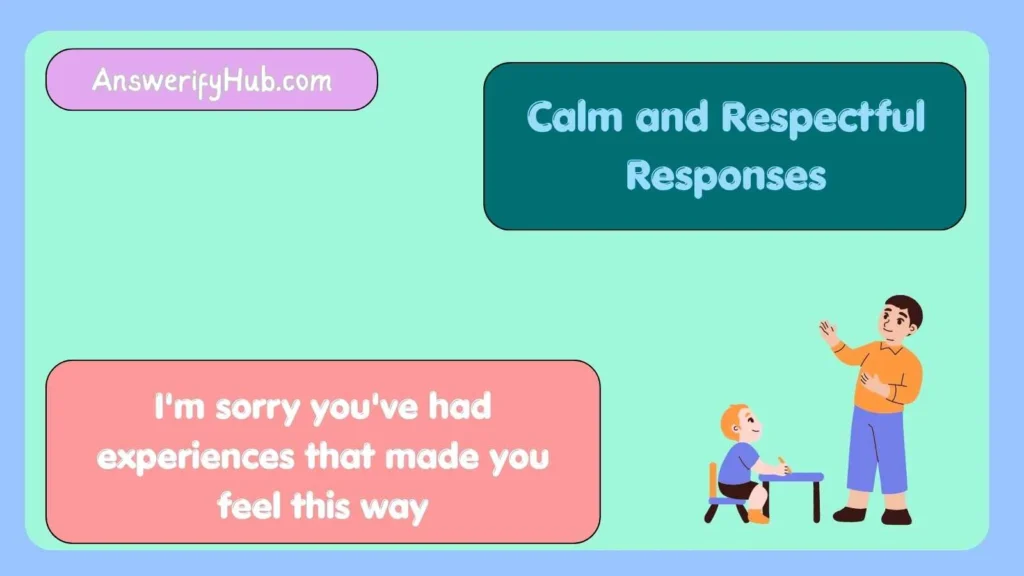 AnswerifyHub.com

Calm and Respectful Responses

I'm sorry you've had experiences that made you feel this way